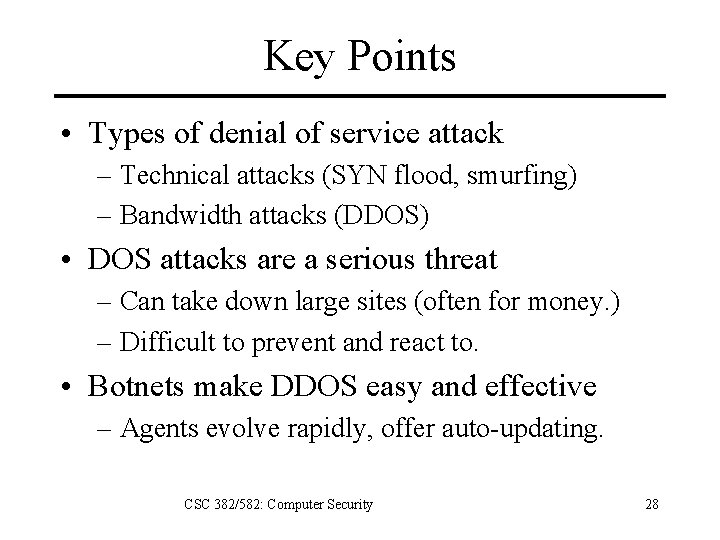 Key Points

• Types of denial of service attack
– Technical attacks (SYN flood, smurfing)
– Bandwidth attacks (DDOS)

• DOS attacks are a serious threat
– Can take down large sites (often for money.)
– Difficult to prevent and react to.

• Botnets make DDOS easy and effective
– Agents evolve rapidly, offer auto-updating.

CSC 382/582: Computer Security

28